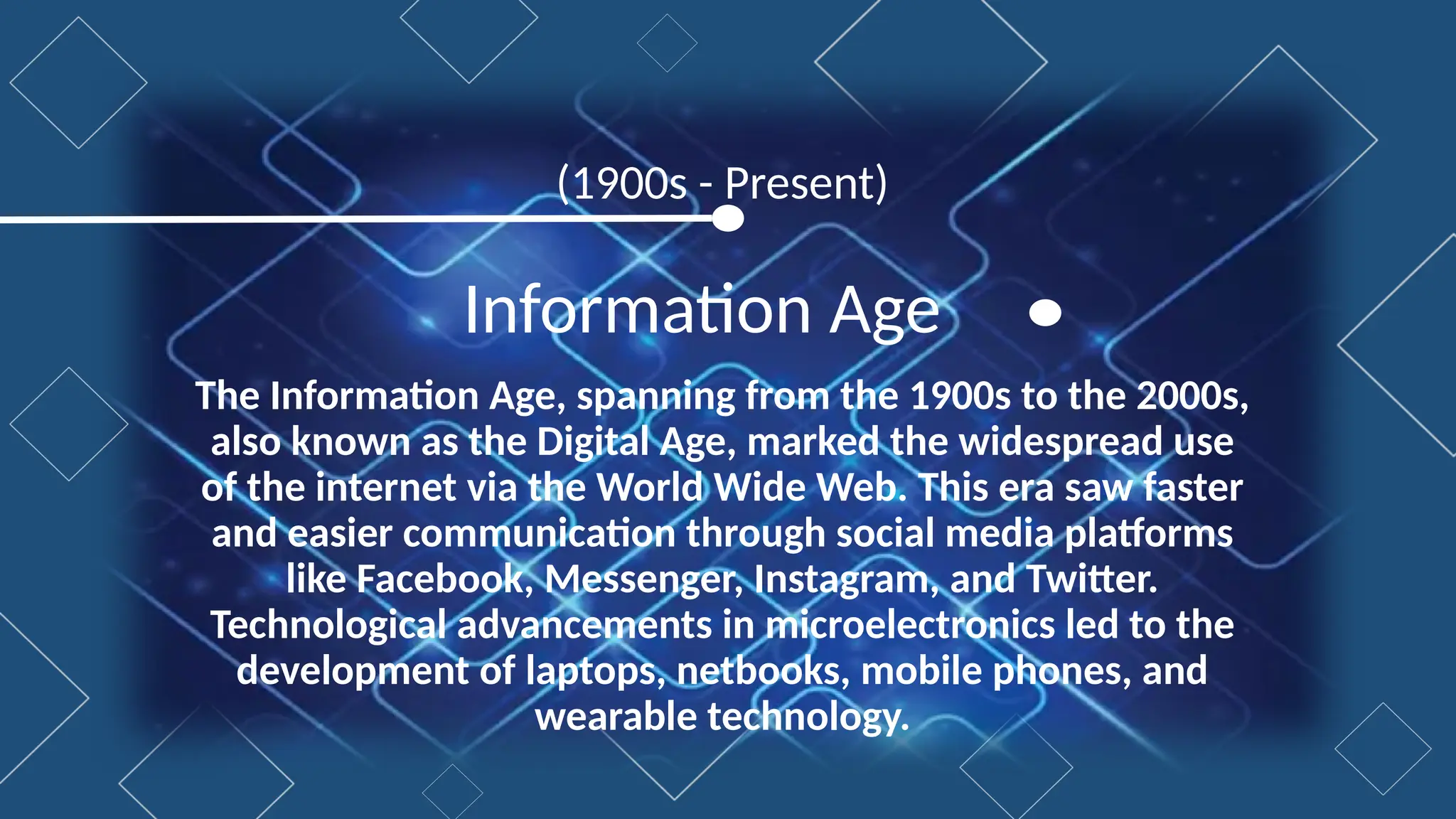 (1900s - Present)

Information Age

The Information Age, spanning from the 1900s to the 2000s, also known as the Digital Age, marked the widespread use of the internet via the World Wide Web. This era saw faster and easier communication through social media platforms like Facebook, Messenger, Instagram, and Twitter. Technological advancements in microelectronics led to the development of laptops, netbooks, mobile phones, and wearable technology.